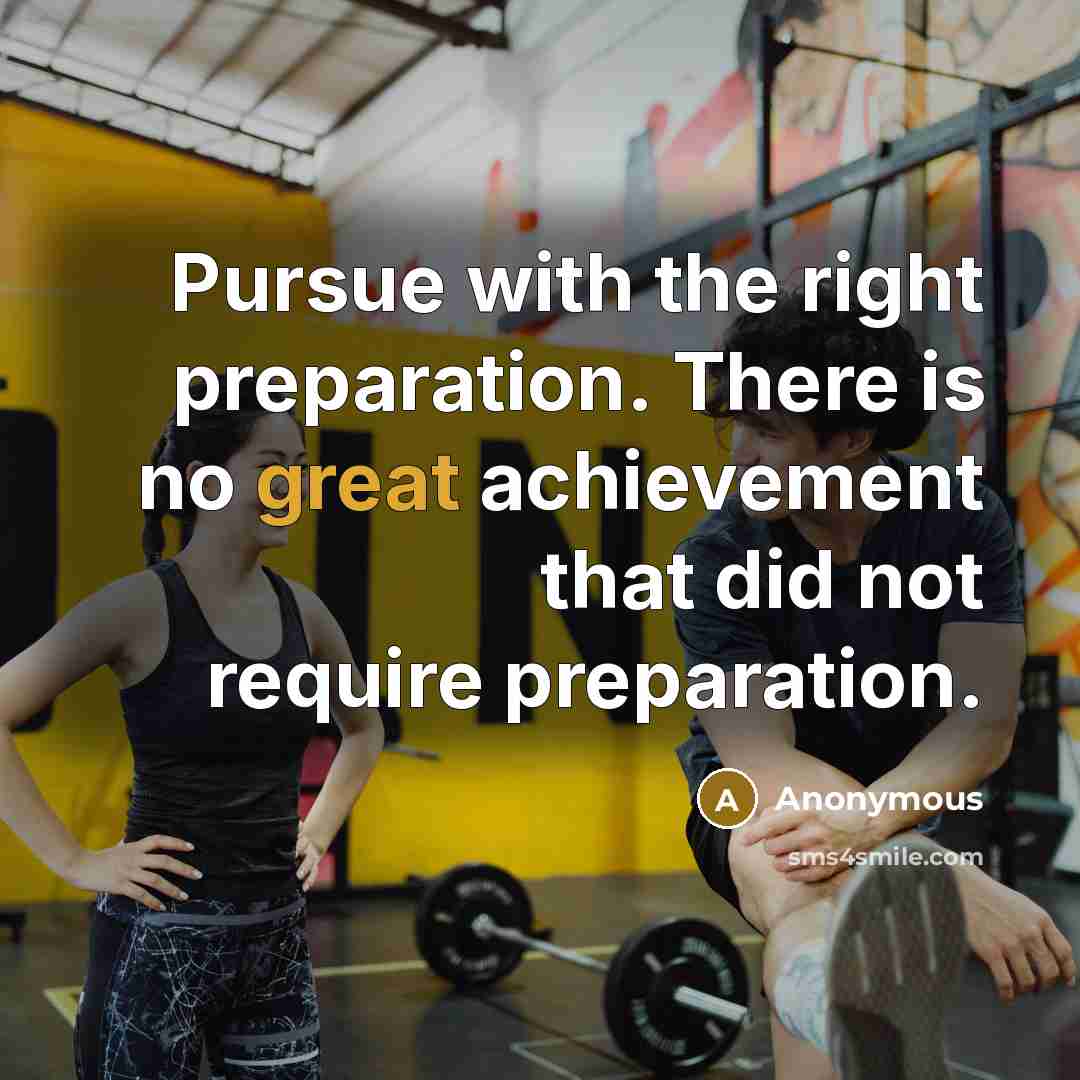 Pursue with the right preparation. There is no great achievement that did not require preparation.

A Anonymous

sms4smile.com